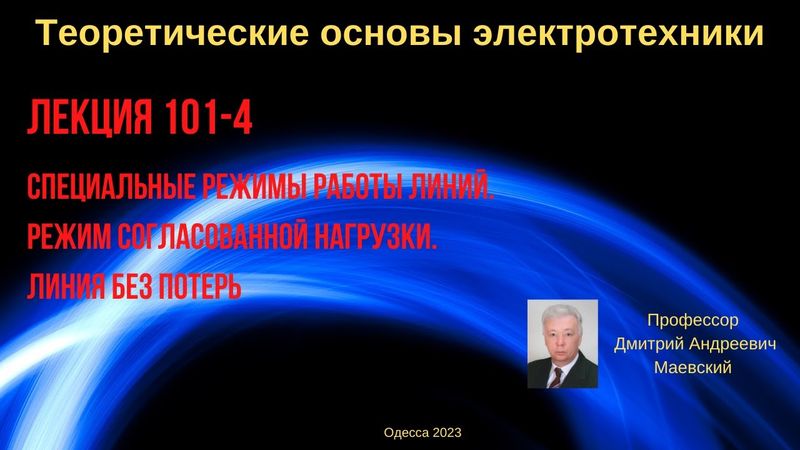 Теоретические основы электротехники

ЛЕКЦИЯ 101-4

СПЕЦИАЛЬНЫЕ РЕЖИМЫ РАБОТЫ ЛИНИЙ.
РЕЖИМ СОГЛАСОВАННОЙ НАГРУЗКИ.
ЛИНИЯ БЕЗ ПОТЕРЬ

Профессор
Дмитрий Андреевич
Маевский

Одесса 2023